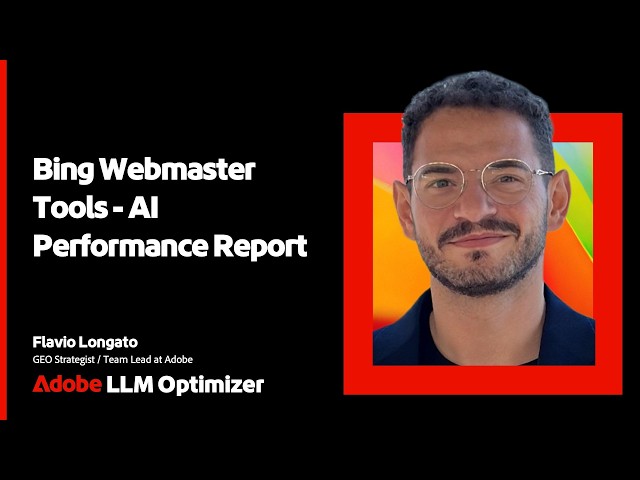 Bing Webmaster Tools - AI Performance Report

Flavio Longato
GEO Strategist / Team Lead at Adobe

Adobe LLM Optimizer